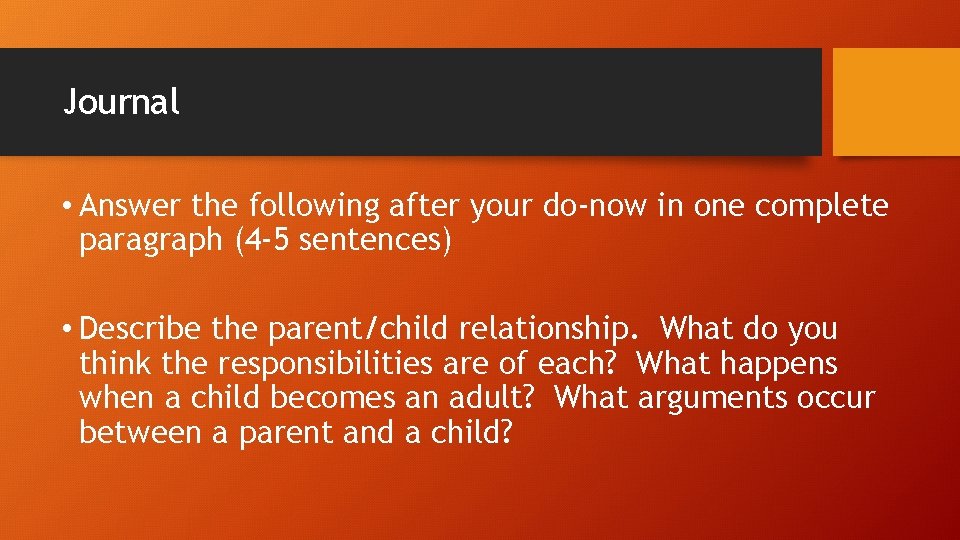 Journal

• Answer the following after your do-now in one complete paragraph (4-5 sentences)

• Describe the parent/child relationship. What do you think the responsibilities are of each? What happens when a child becomes an adult? What arguments occur between a parent and a child?